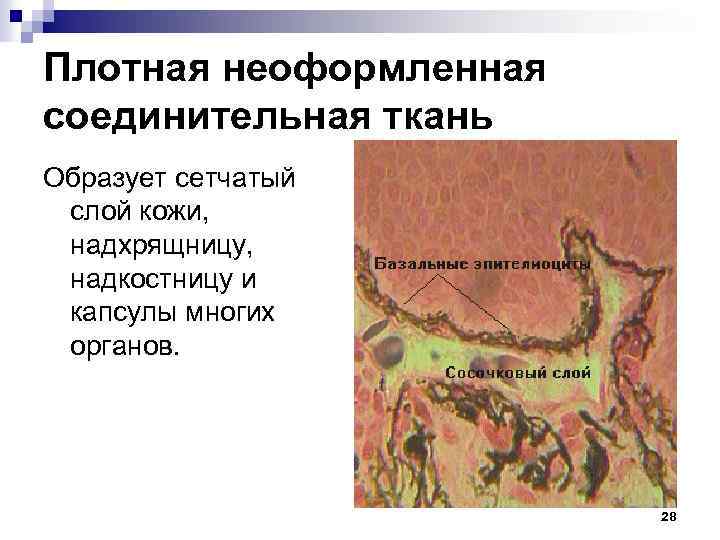 Плотная неоформленная соединительная ткань

Образует сетчатый слой кожи, надхрящницу, надкостницу и капсулы многих органов.

Базальные эпителиоциты

Сосочковый слой

28